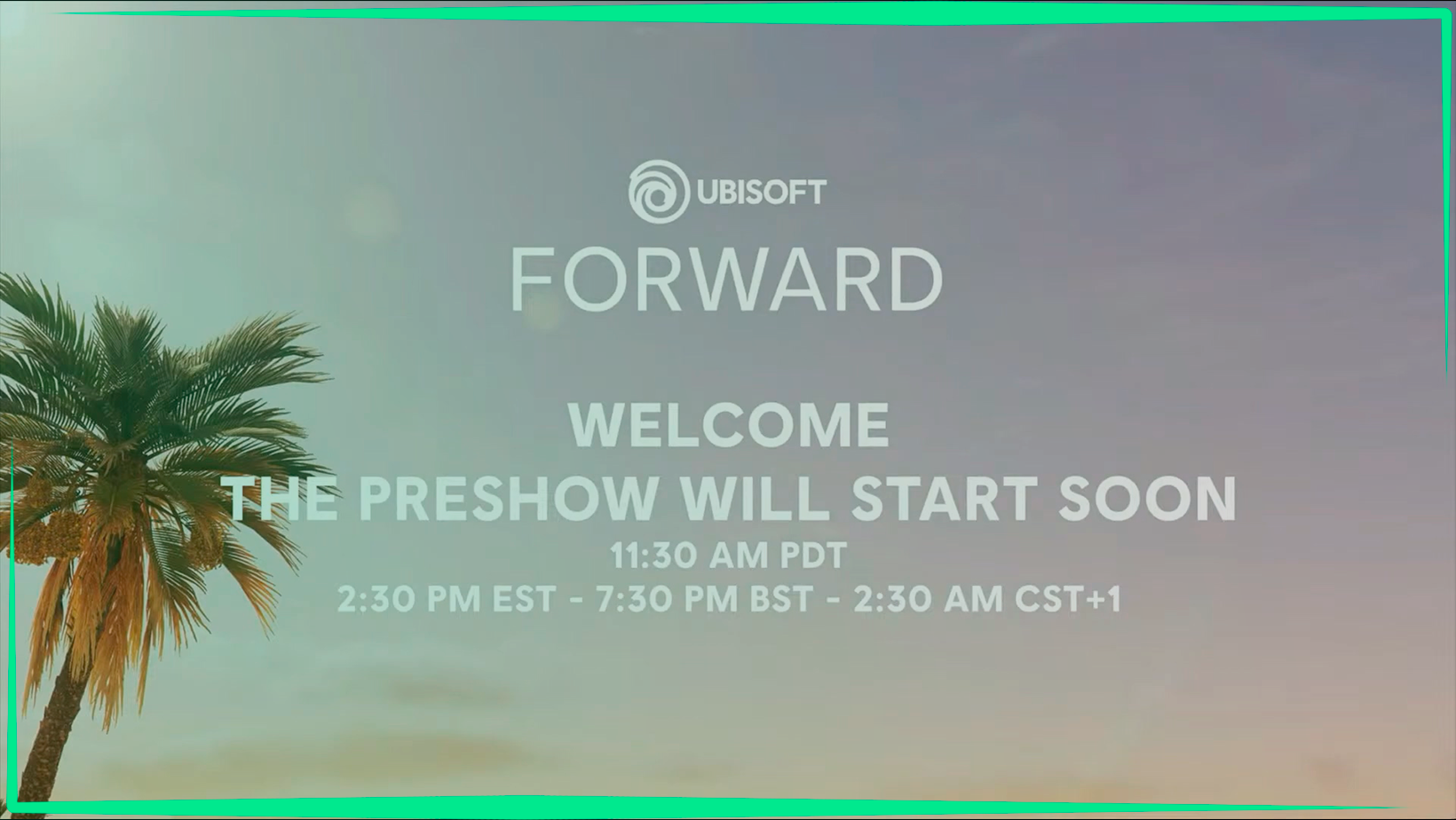 UBISOFT
FORWARD

WELCOME
THE PRESHOW WILL START SOON
11:30 AM PDT
2:30 PM EST - 7:30 PM BST - 2:30 AM CST+1